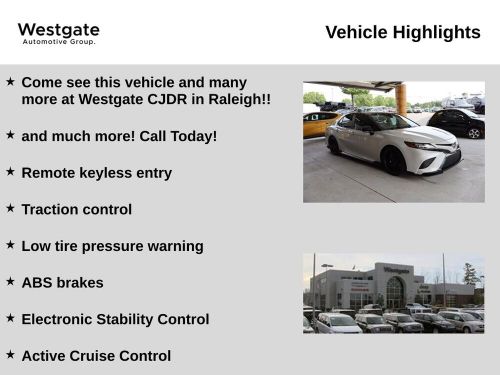 Westgate
Automotive Group.

Vehicle Highlights

★ Come see this vehicle and many more at Westgate CJDR in Raleigh!!

★ and much more! Call Today!

★ Remote keyless entry

★ Traction control

★ Low tire pressure warning

★ ABS brakes

★ Electronic Stability Control

★ Active Cruise Control

Westgate